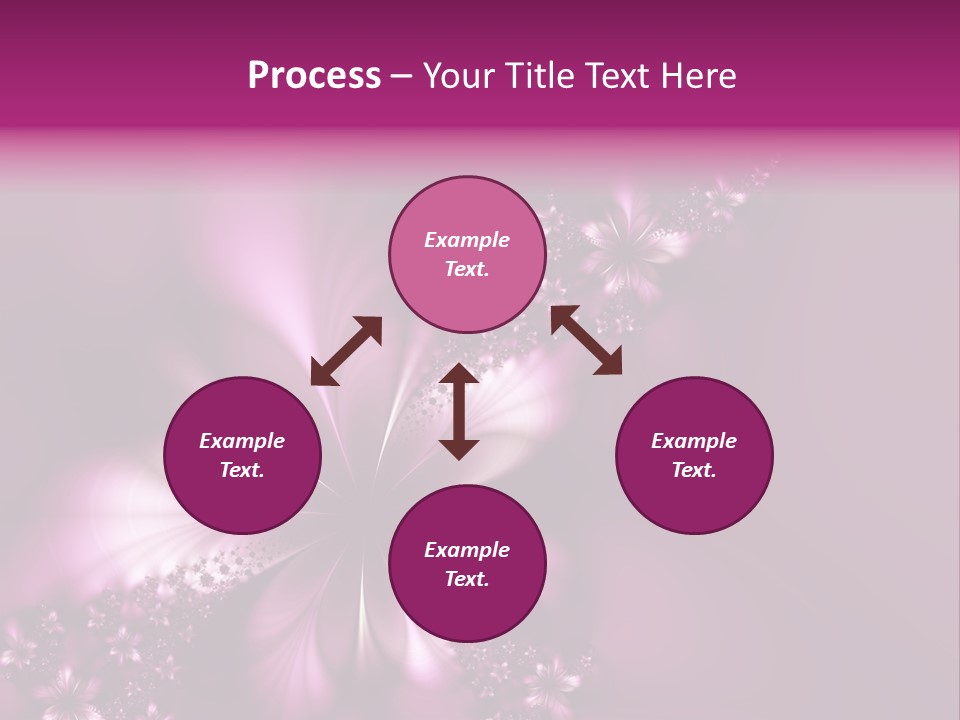 Process – Your Title Text Here

Example Text.

Example Text.

Example Text.

Example Text.